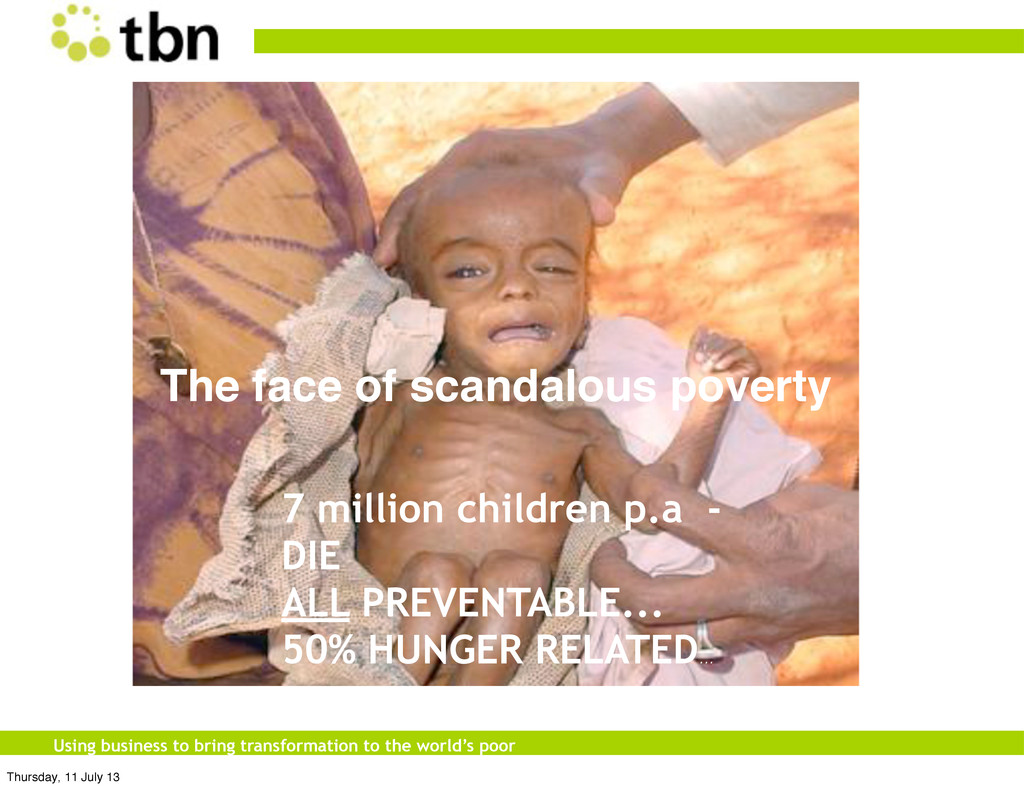 tbn

The face of scandalous poverty

7 million children p.a -
DIE
ALL PREVENTABLE...
50% HUNGER RELATED...

Using business to bring transformation to the world's poor

Thursday, 11 July 13